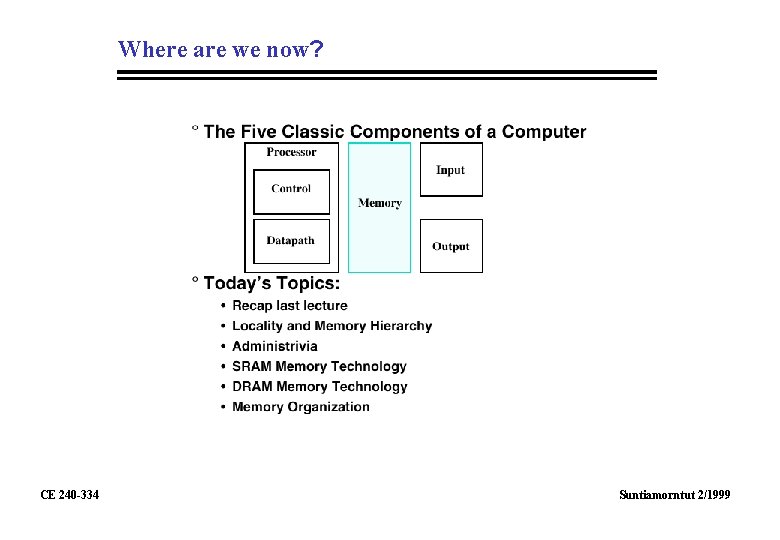 Where are we now?

° The Five Classic Components of a Computer

Processor

Control

Datapath

Memory

Input

Output

° Today's Topics:

• Recap last lecture
• Locality and Memory Hierarchy
• Administrivia
• SRAM Memory Technology
• DRAM Memory Technology
• Memory Organization

CE 240-334

Suntiamorntut 2/1999